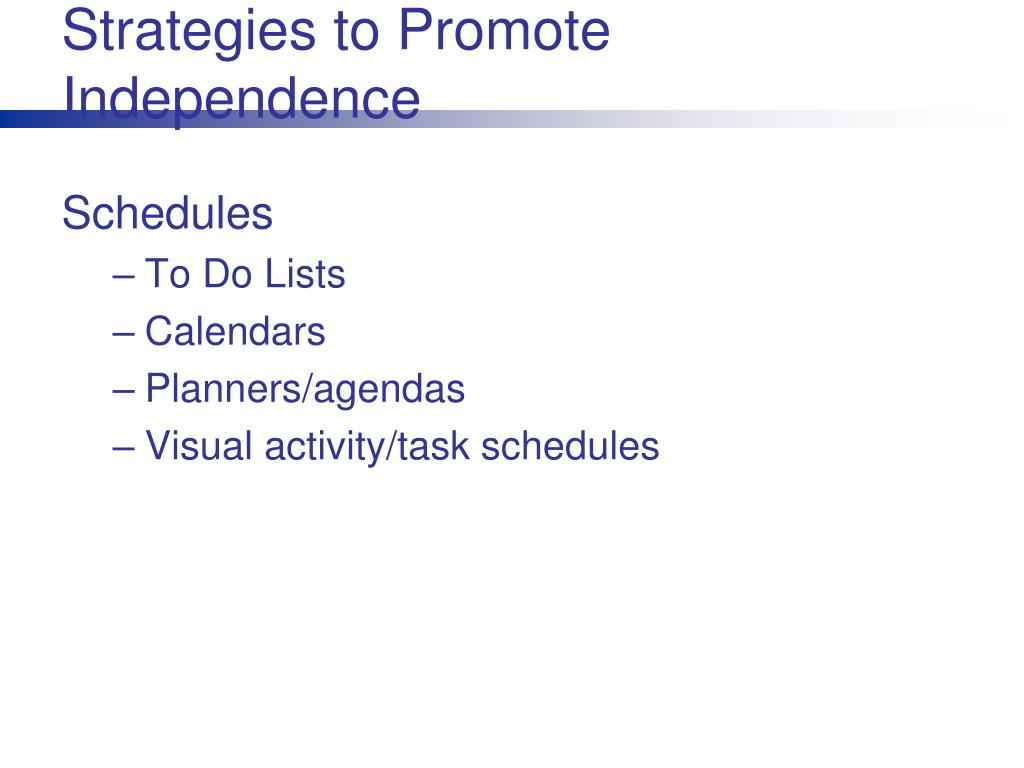 Strategies to Promote Independence

Schedules
– To Do Lists
– Calendars
– Planners/agendas
– Visual activity/task schedules